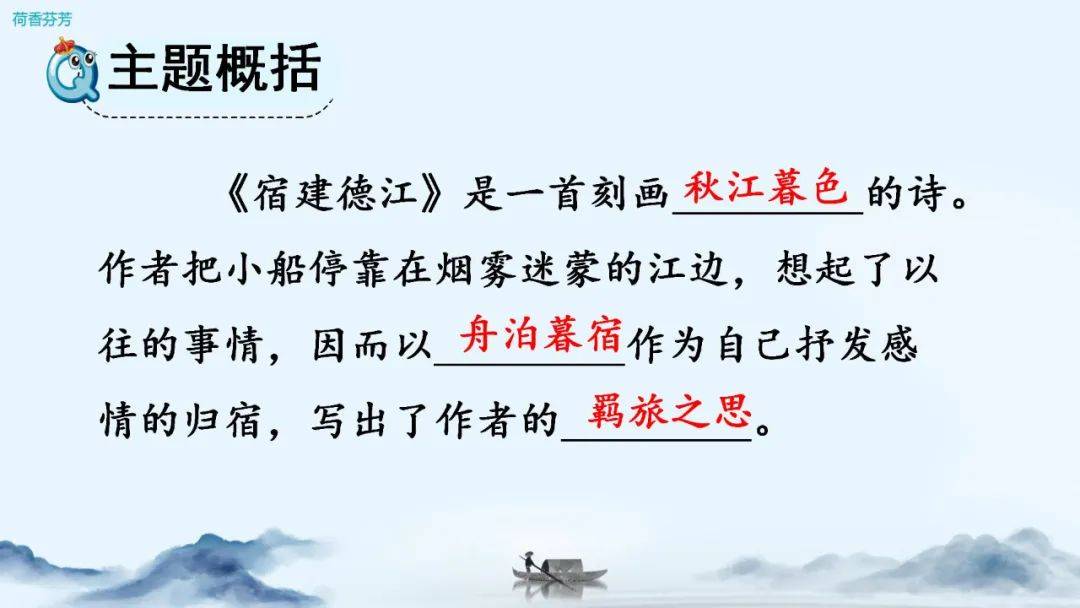 荷香芬芳

主题概括

《宿建德江》是一首刻画秋江暮色的诗。作者把小船停靠在烟雾迷蒙的江边，想起了以往的事情，因而以舟泊暮宿作为自己抒发感情的归宿，写出了作者的羁旅之思。